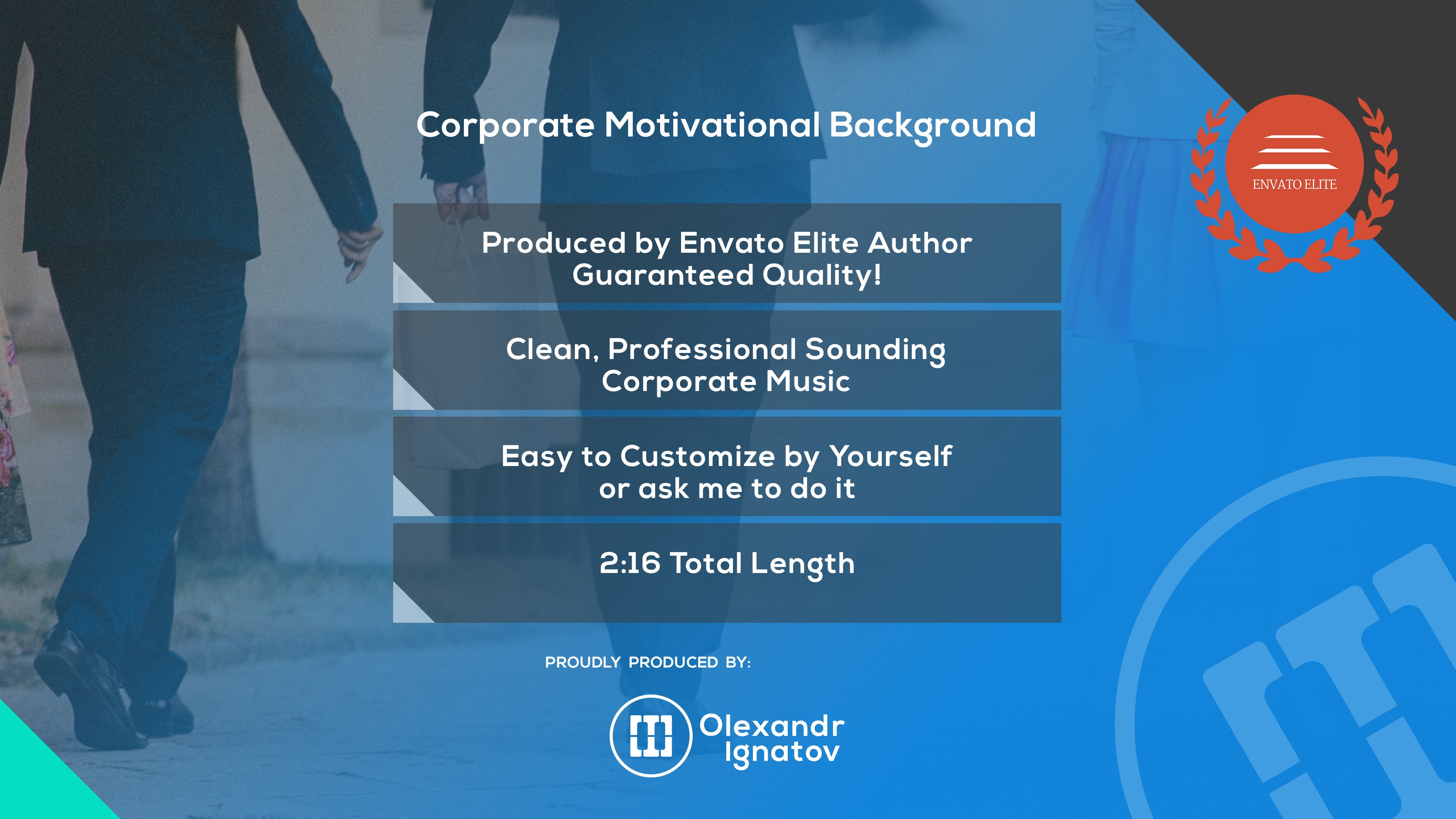 Corporate Motivational Background

ENVATO ELITE

Produced by Envato Elite Author
Guaranteed Quality!

Clean, Professional Sounding
Corporate Music

Easy to Customize by Yourself
or ask me to do it

2:16 Total Length

PROUDLY PRODUCED BY:

Olexandr
Ignatov